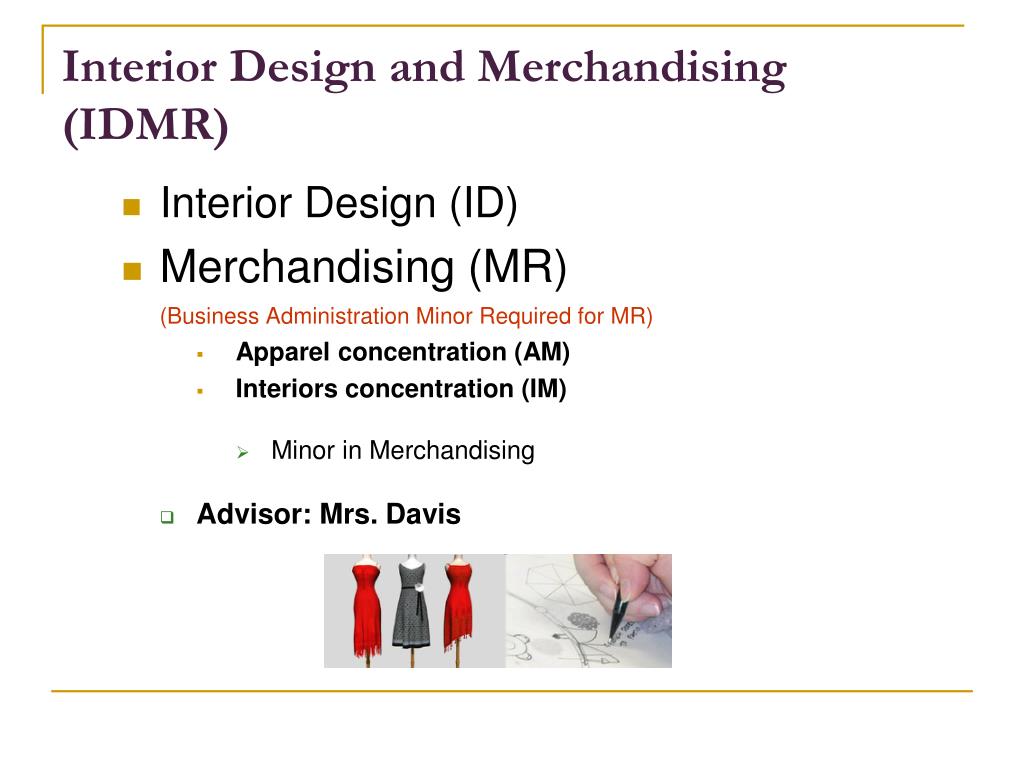 Interior Design and Merchandising (IDMR)

Interior Design (ID)

Merchandising (MR)

(Business Administration Minor Required for MR)

Apparel concentration (AM)

Interiors concentration (IM)

Minor in Merchandising

Advisor: Mrs. Davis